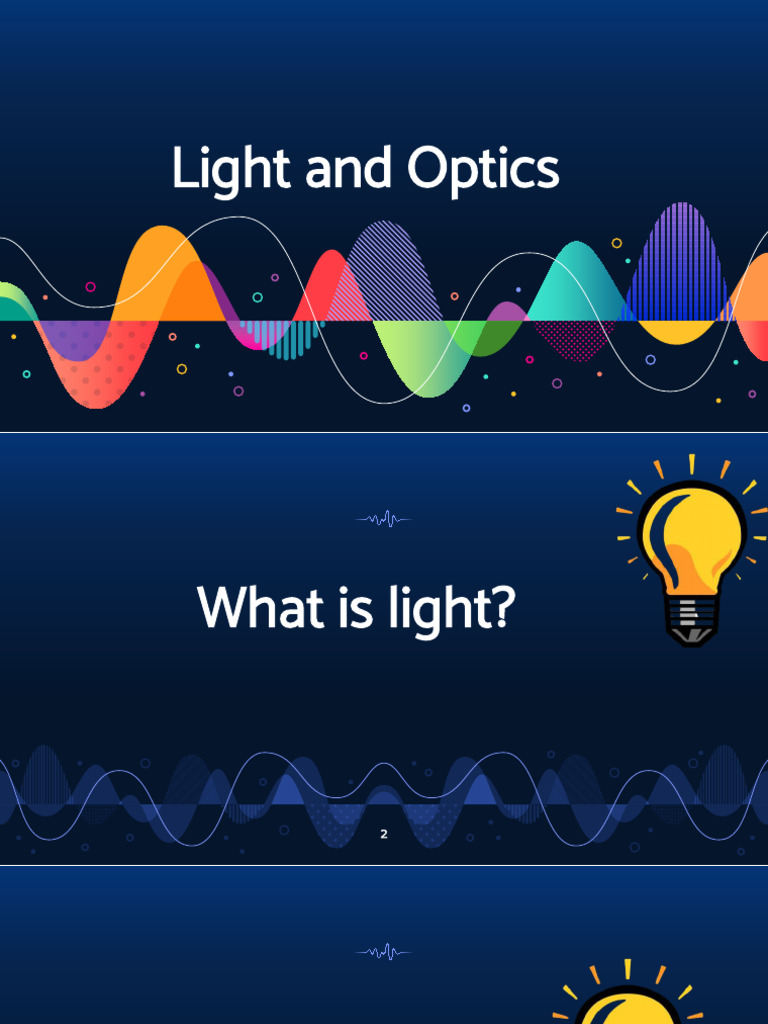 Light and Optics

What is light?

2